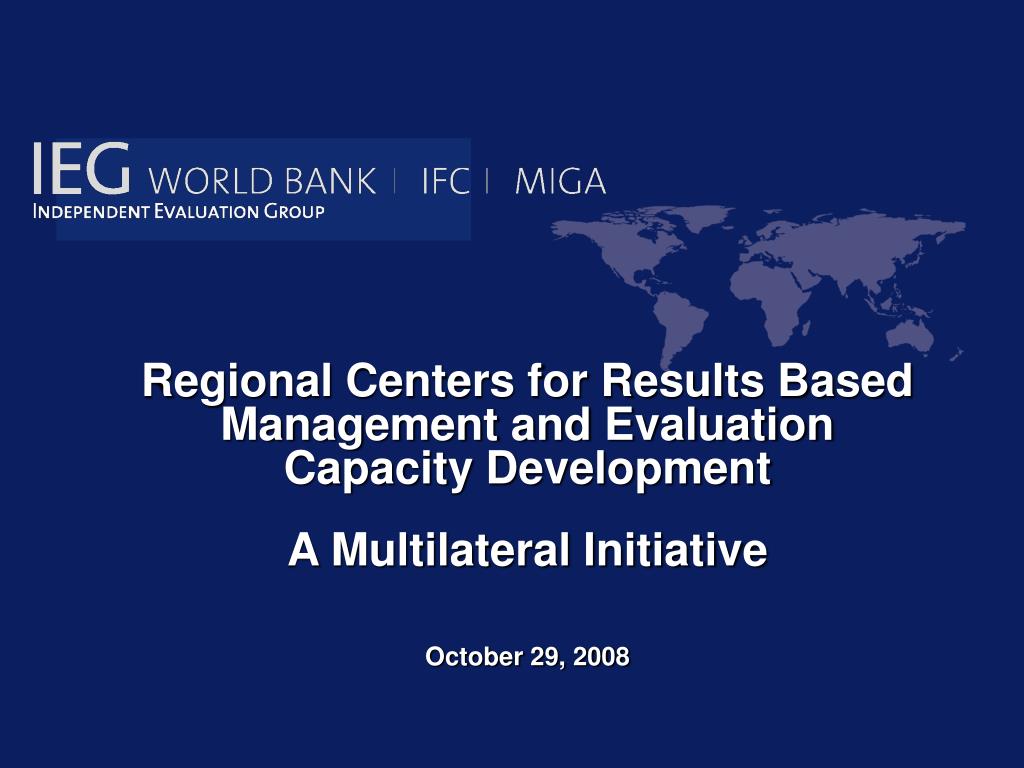 IEG WORLD BANK | IFC | MIGA
INDEPENDENT EVALUATION GROUP

Regional Centers for Results Based Management and Evaluation Capacity Development

A Multilateral Initiative

October 29, 2008